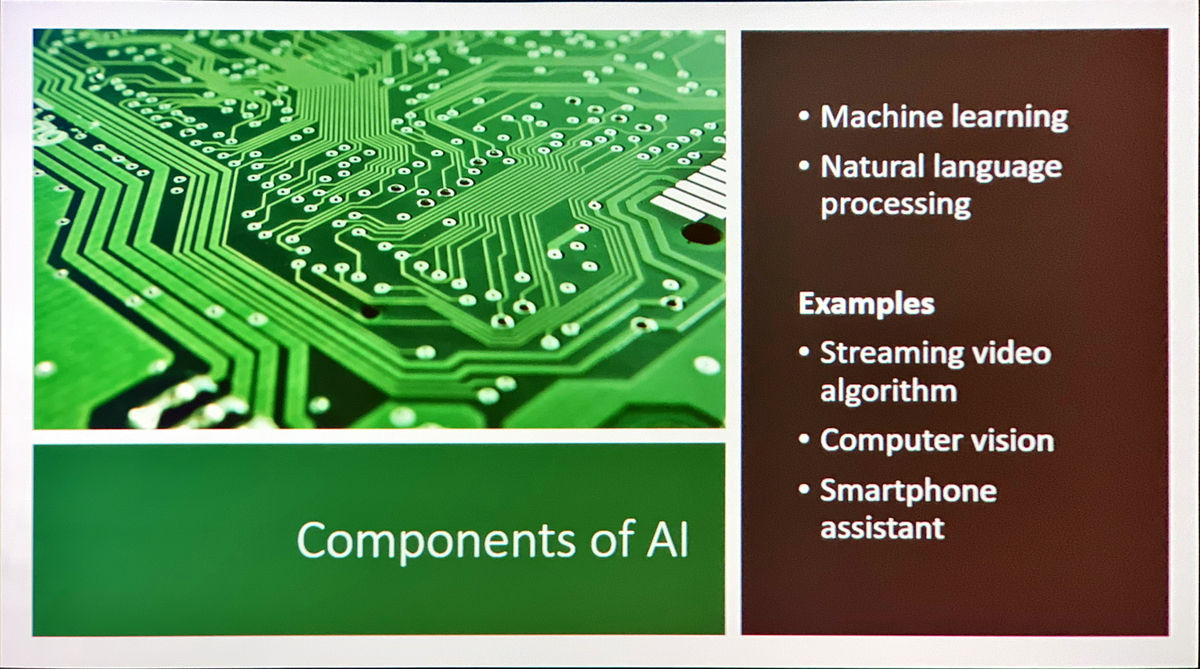 Components of AI

• Machine learning
• Natural language processing

Examples
• Streaming video algorithm
• Computer vision
• Smartphone assistant